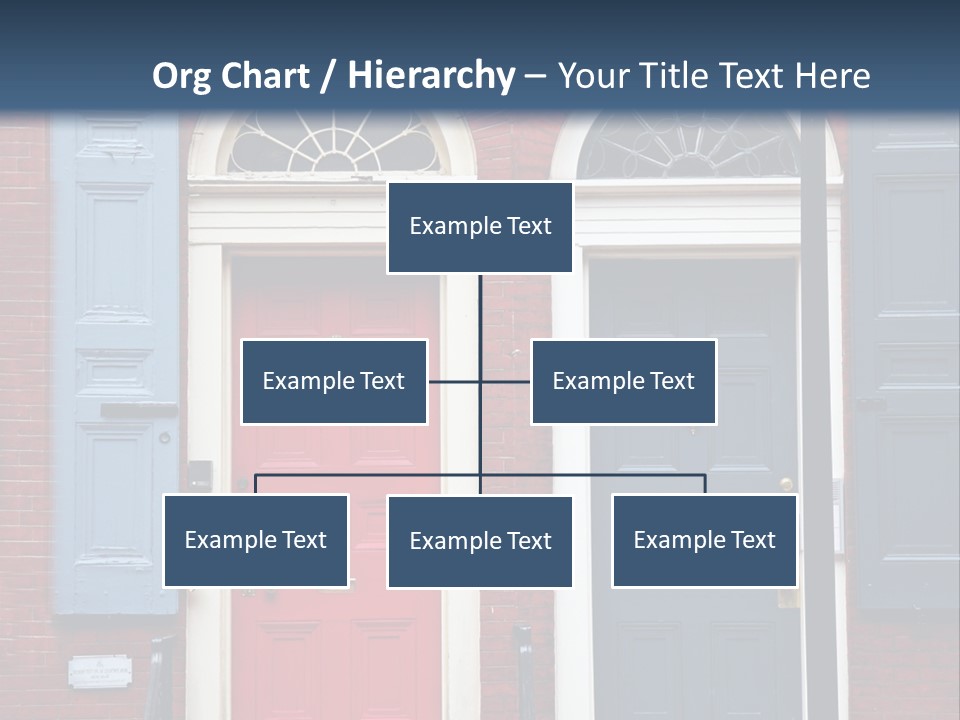 Org Chart / Hierarchy – Your Title Text Here

Example Text

Example Text

Example Text

Example Text

Example Text

Example Text